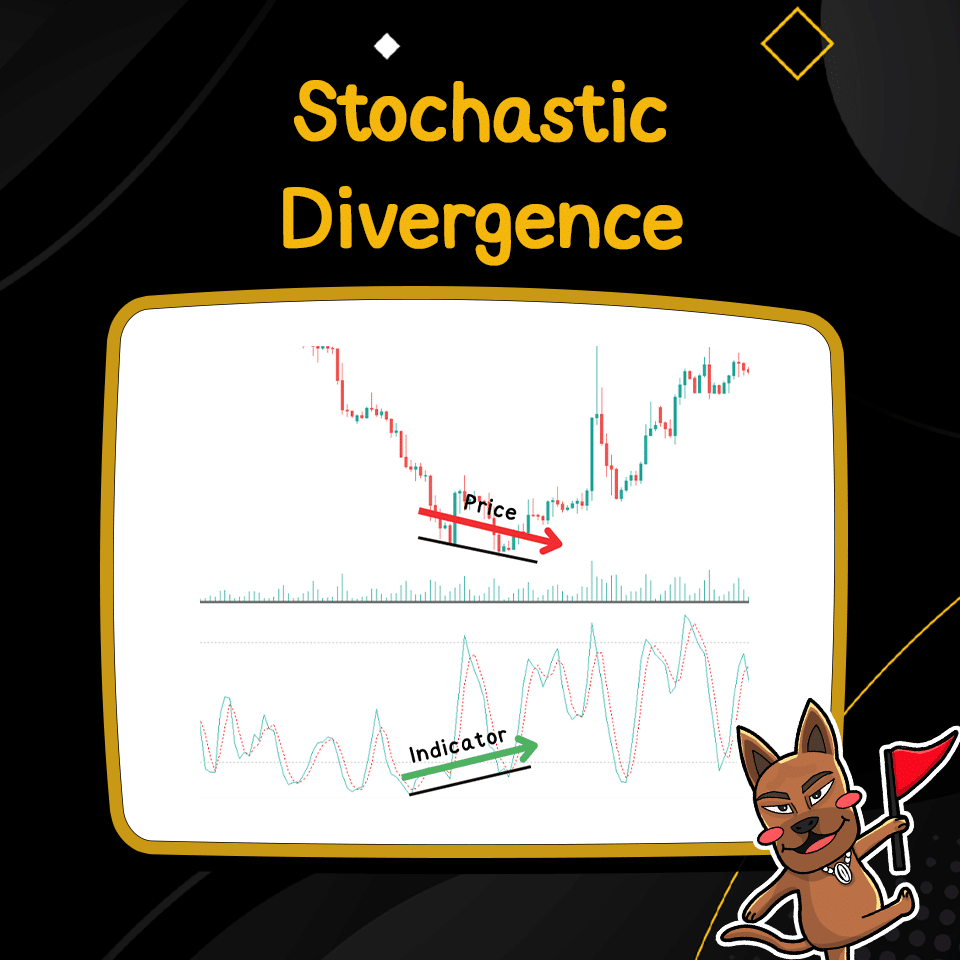 Stochastic Divergence

Price

Indicator